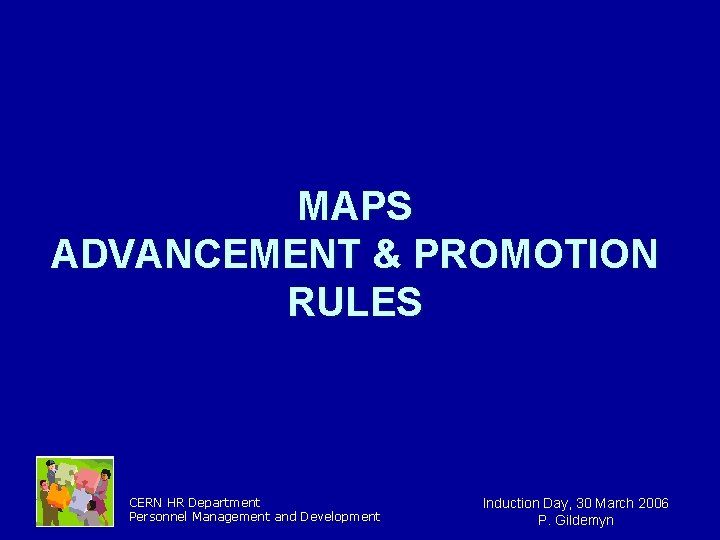 MAPS
ADVANCEMENT & PROMOTION
RULES

CERN HR Department
Personnel Management and Development

Induction Day, 30 March 2006
P. Gildemyn